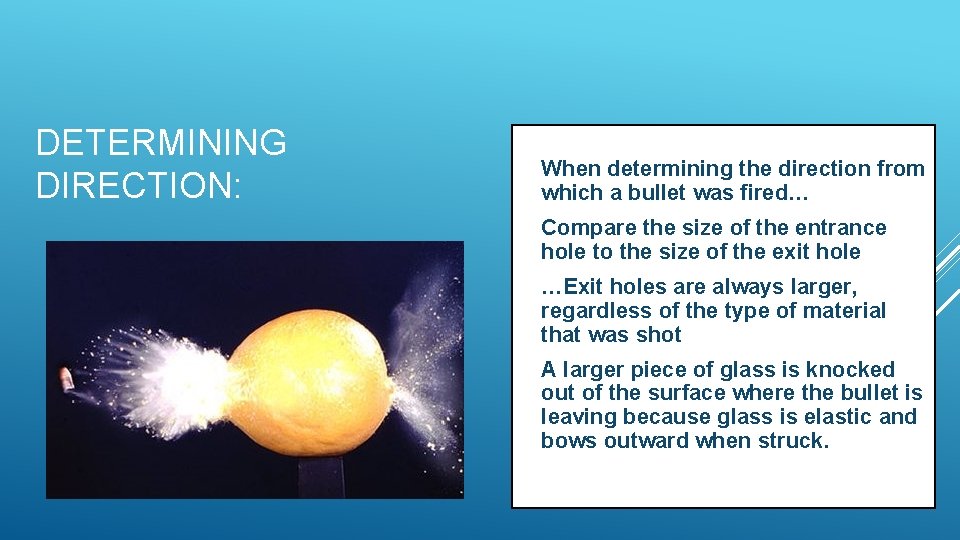 DETERMINING DIRECTION:

When determining the direction from which a bullet was fired…

Compare the size of the entrance hole to the size of the exit hole

…Exit holes are always larger, regardless of the type of material that was shot

A larger piece of glass is knocked out of the surface where the bullet is leaving because glass is elastic and bows outward when struck.